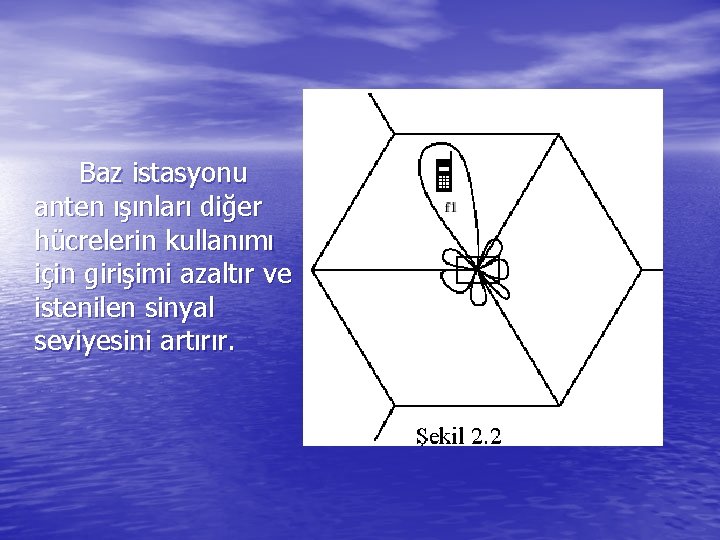 Baz istasyonu anten ışınları diğer hücrelerin kullanımı için girişimi azaltır ve istenilen sinyal seviyesini artırır.

f1

Şekil 2.2